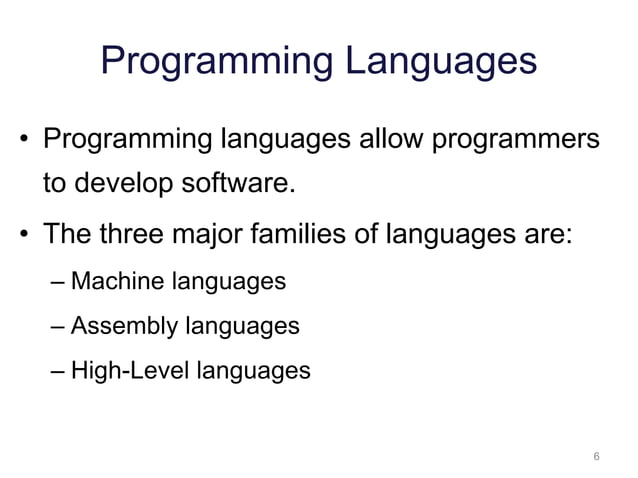 Programming Languages

• Programming languages allow programmers to develop software.

• The three major families of languages are:

– Machine languages

– Assembly languages

– High-Level languages

6